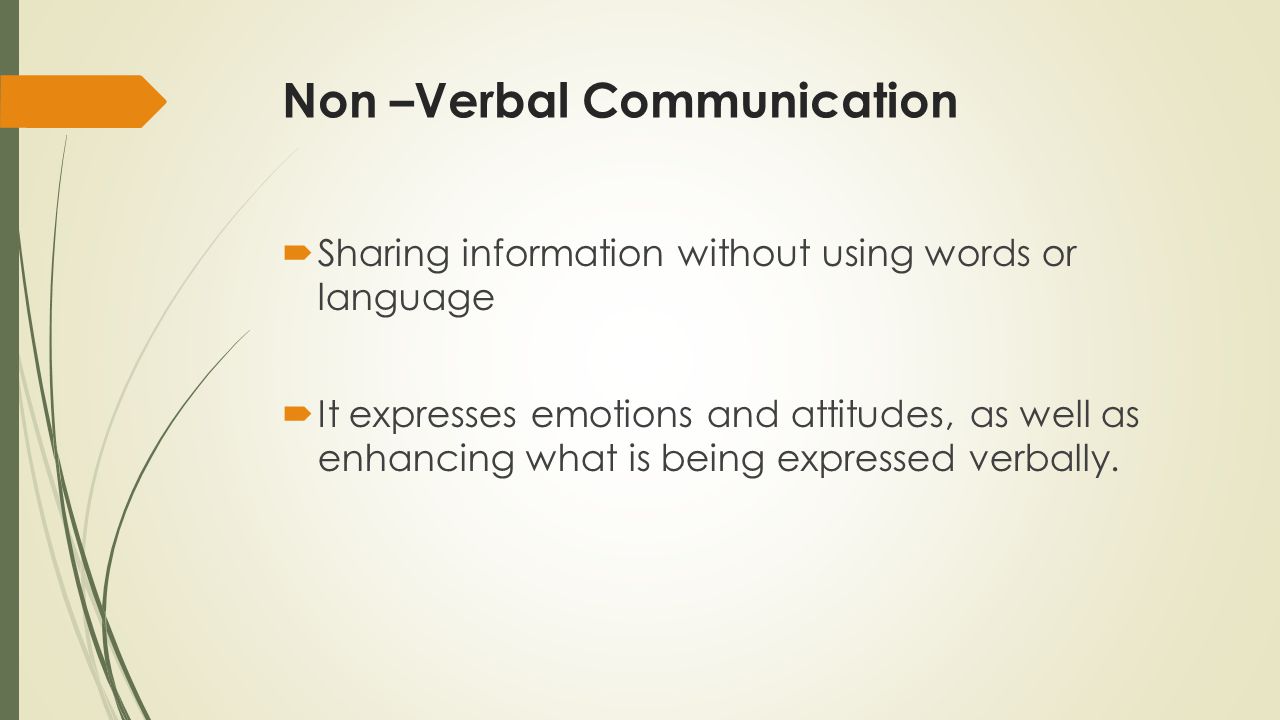 Non –Verbal Communication

Sharing information without using words or language

It expresses emotions and attitudes, as well as enhancing what is being expressed verbally.